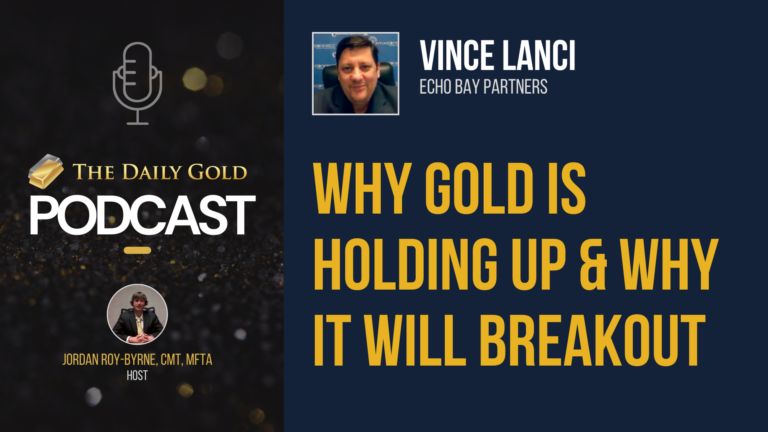 THE DAILY GOLD
PODCAST

JORDAN ROY-BYRNE, CMT, MFTA
HOST

VINCE LANCI
ECHO BAY PARTNERS

WHY GOLD IS HOLDING UP & WHY IT WILL BREAKOUT